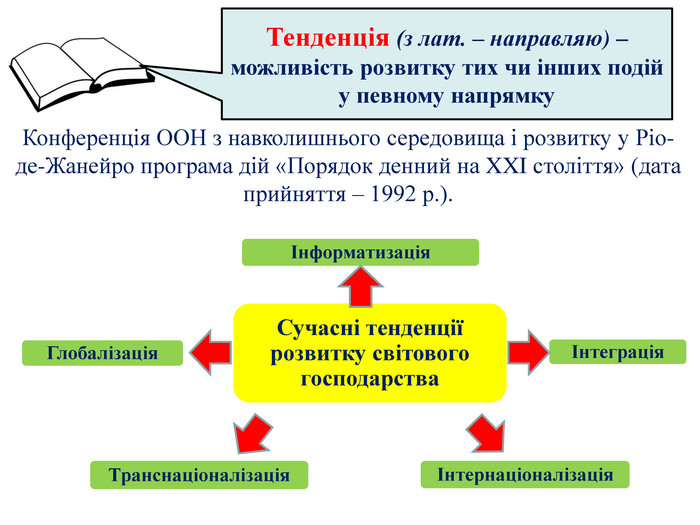 Тенденція (з лат. – направляю) – можливість розвитку тих чи інших подій у певному напрямку

Конференція ООН з навколишнього середовища і розвитку у Ріо-де-Жанейро програма дій «Порядок денний на XXI століття» (дата прийняття – 1992 р.).

Інформатизація

Глобалізація

Сучасні тенденції розвитку світового господарства

Інтеграція

Транснаціоналізація

Інтернаціоналізація